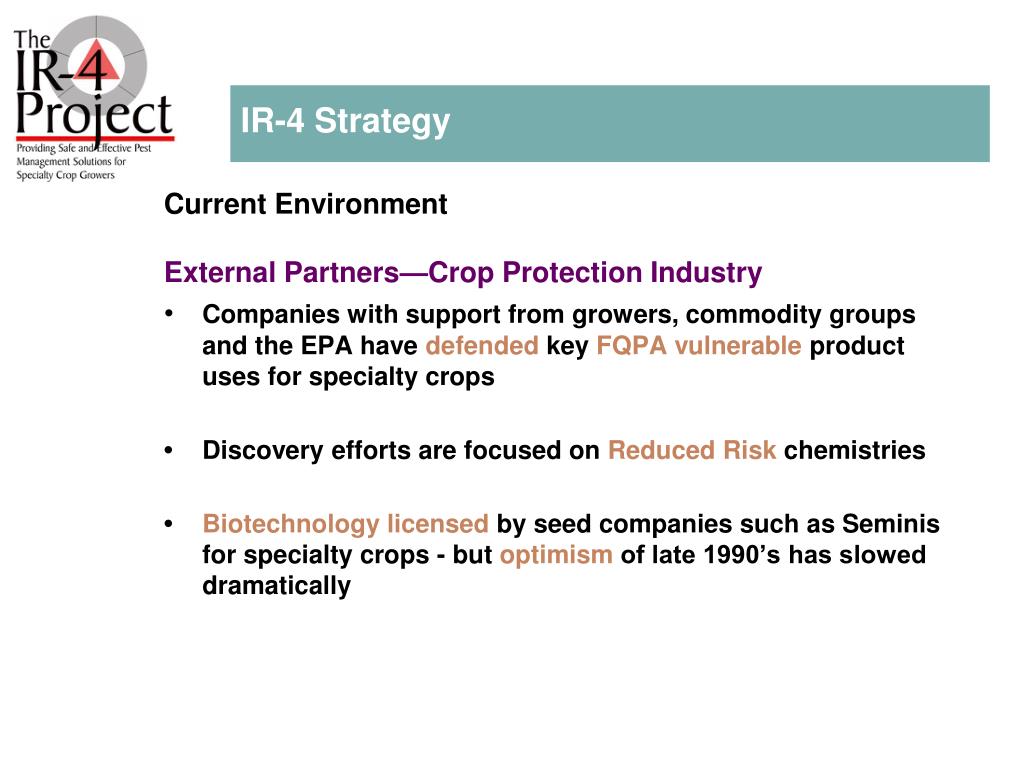 The IR-4 Project
Providing Safe and Effective Pest Management Solutions for Specialty Crop Growers

IR-4 Strategy

Current Environment

External Partners—Crop Protection Industry

• Companies with support from growers, commodity groups and the EPA have defended key FQPA vulnerable product uses for specialty crops

• Discovery efforts are focused on Reduced Risk chemistries

• Biotechnology licensed by seed companies such as Seminis for specialty crops - but optimism of late 1990’s has slowed dramatically